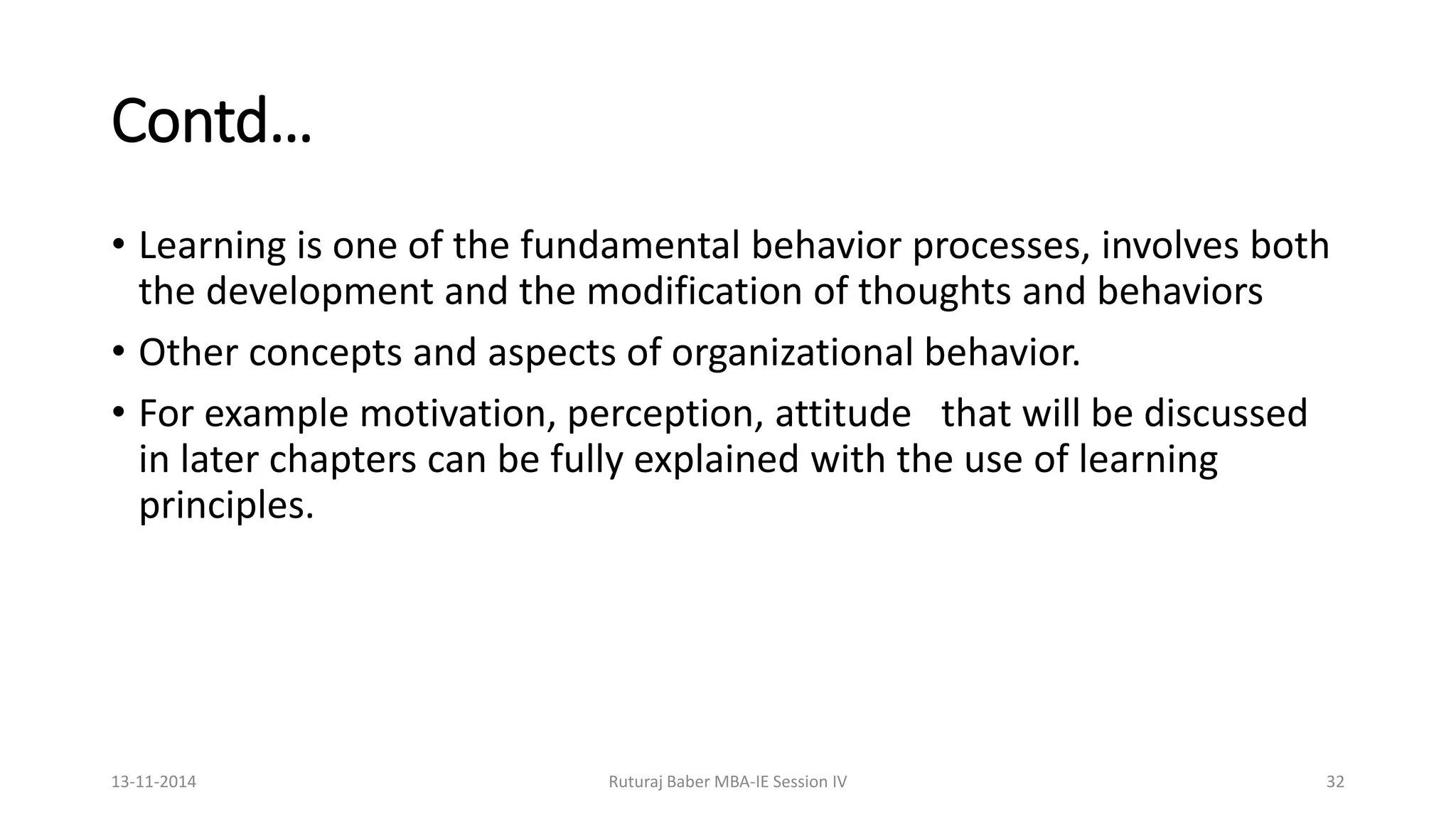 Contd…

• Learning is one of the fundamental behavior processes, involves both the development and the modification of thoughts and behaviors

• Other concepts and aspects of organizational behavior.

• For example motivation, perception, attitude that will be discussed in later chapters can be fully explained with the use of learning principles.

13-11-2014 Ruturaj Baber MBA-IE Session IV 32